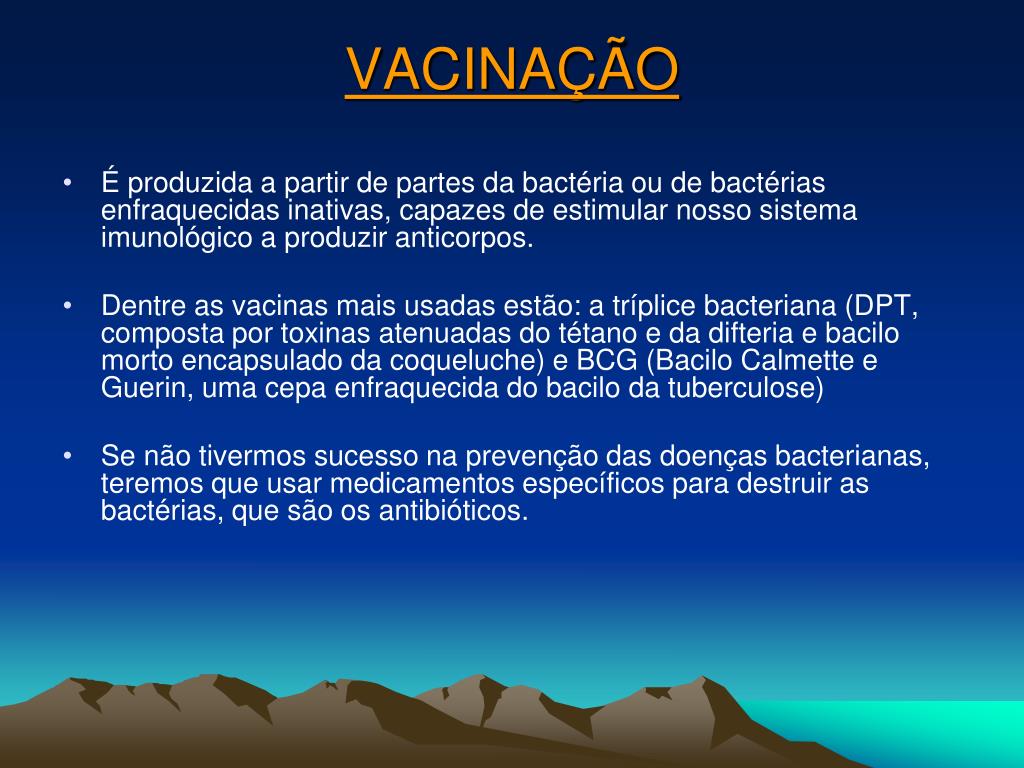 VACINAÇÃO

• É produzida a partir de partes da bactéria ou de bactérias enfraquecidas inativas, capazes de estimular nosso sistema imunológico a produzir anticorpos.

• Dentre as vacinas mais usadas estão: a tríplice bacteriana (DPT, composta por toxinas atenuadas do tétano e da difteria e bacilo morto encapsulado da coqueluche) e BCG (Bacilo Calmette e Guerin, uma cepa enfraquecida do bacilo da tuberculose)

• Se não tivermos sucesso na prevenção das doenças bacterianas, teremos que usar medicamentos específicos para destruir as bactérias, que são os antibióticos.